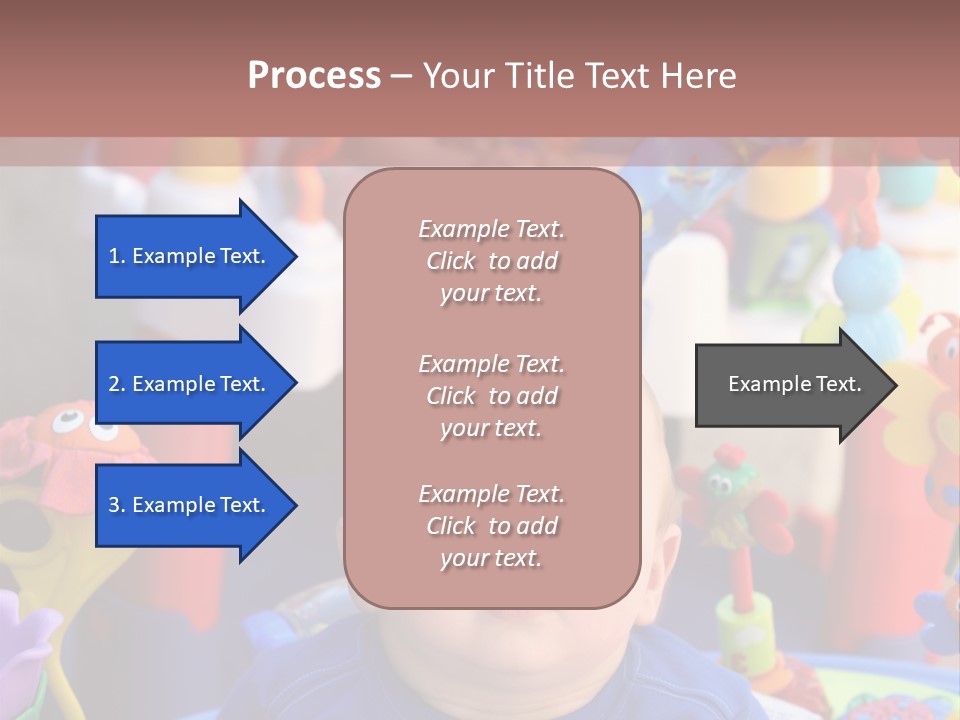 Process – Your Title Text Here

1. Example Text.

2. Example Text.

3. Example Text.

Example Text. Click to add your text.

Example Text. Click to add your text.

Example Text. Click to add your text.

Example Text.